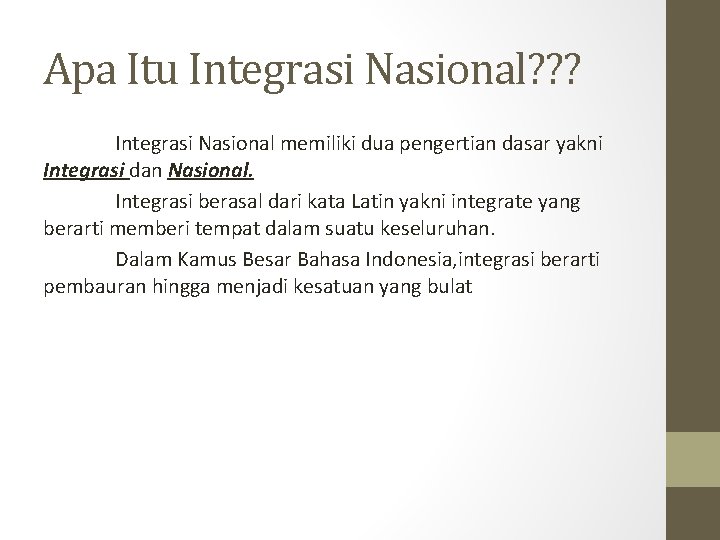 Apa Itu Integrasi Nasional???

Integrasi Nasional memiliki dua pengertian dasar yakni Integrasi dan Nasional.

Integrasi berasal dari kata Latin yakni integrate yang berarti memberi tempat dalam suatu keseluruhan.

Dalam Kamus Besar Bahasa Indonesia,integrasi berarti pembauran hingga menjadi kesatuan yang bulat